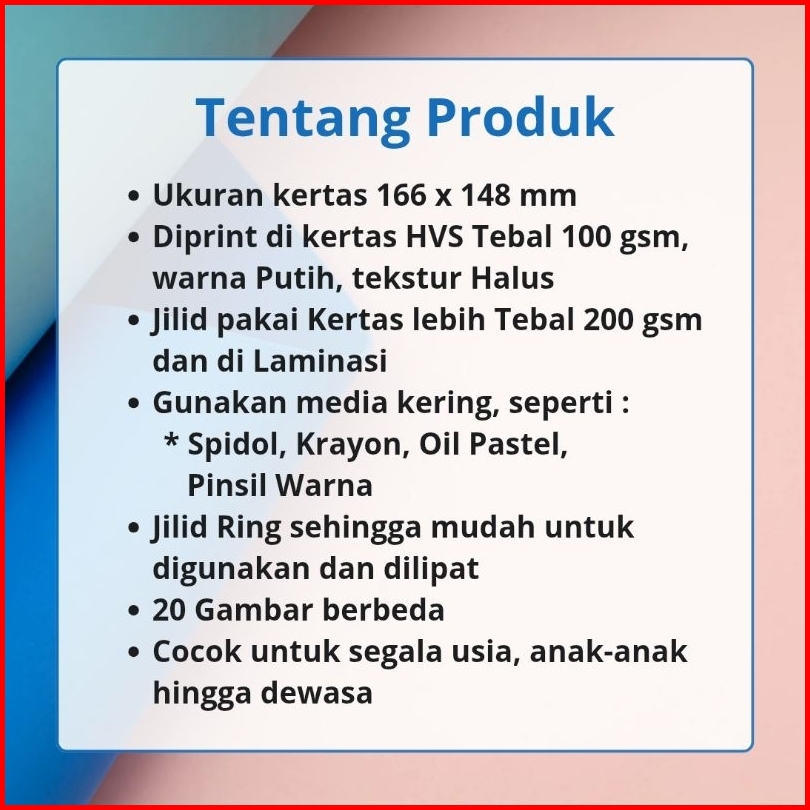 Tentang Produk

• Ukuran kertas 166 x 148 mm
• Diprint di kertas HVS Tebal 100 gsm, warna Putih, tekstur Halus
• Jilid pakai Kertas lebih Tebal 200 gsm dan di Laminasi
• Gunakan media kering, seperti :
* Spidol, Krayon, Oil Pastel, Pinsil Warna
• Jilid Ring sehingga mudah untuk digunakan dan dilipat
• 20 Gambar berbeda
• Cocok untuk segala usia, anak-anak hingga dewasa